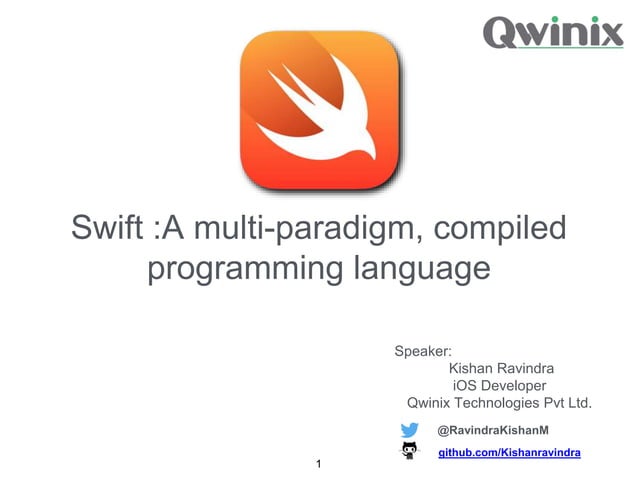 Qwinix

Swift :A multi-paradigm, compiled programming language

Speaker:
Kishan Ravindra
iOS Developer
Qwinix Technologies Pvt Ltd.

@RavindraKishanM

github.com/Kishanravindra

1